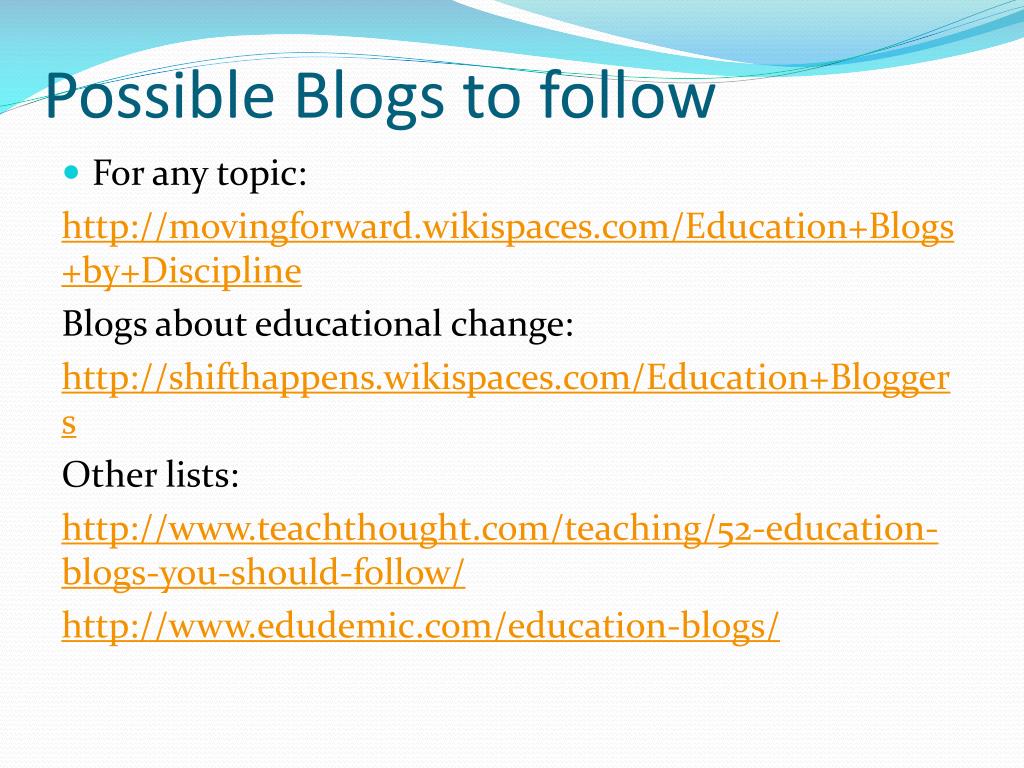 Possible Blogs to follow

For any topic:

http://movingforward.wikispaces.com/Education+Blogs+by+Discipline

Blogs about educational change:

http://shifthappens.wikispaces.com/Education+Bloggers

Other lists:

http://www.teachthought.com/teaching/52-education-blogs-you-should-follow/

http://www.edudemic.com/education-blogs/